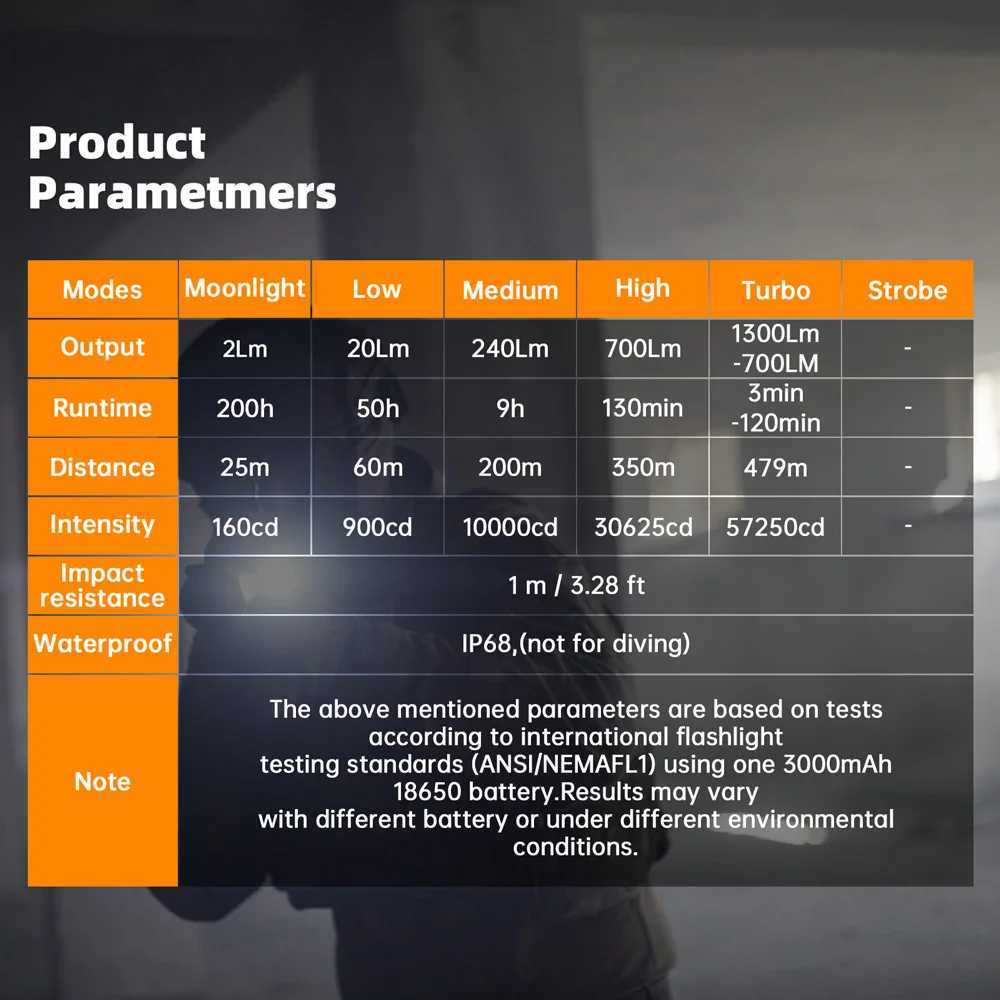 Product Parametmers

| Modes | Moonlight | Low | Medium | High | Turbo | Strobe |
|---|---|---|---|---|---|---|
| Output | 2Lm | 20Lm | 240Lm | 700Lm | 1300Lm -700LM | - |
| Runtime | 200h | 50h | 9h | 130min | 3min -120min | - |
| Distance | 25m | 60m | 200m | 350m | 479m | - |
| Intensity | 160cd | 900cd | 10000cd | 30625cd | 57250cd | - |
| Impact resistance | 1 m / 3.28 ft | | | | | |
| Waterproof | IP68,(not for diving) | | | | | |
| Note | The above mentioned parameters are based on tests according to international flashlight testing standards (ANSI/NEMAFL1) using one 3000mAh 18650 battery.Results may vary with different battery or under different environmental conditions. | | | | | |